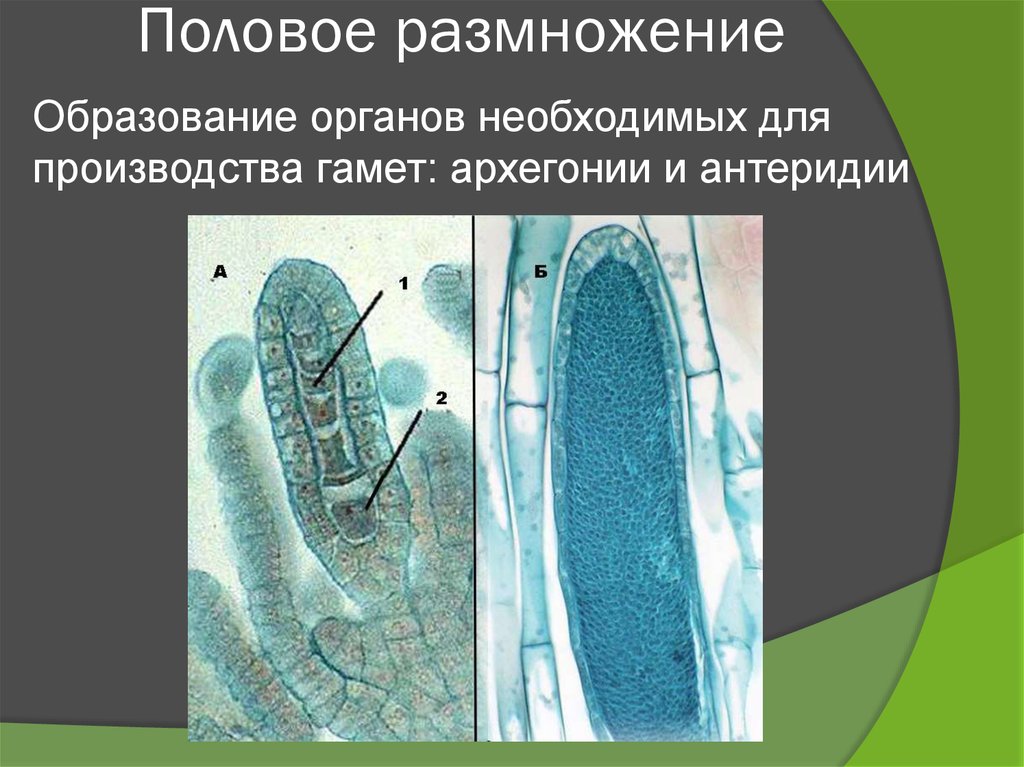 Половое размножение

Образование органов необходимых для производства гамет: архегонии и антеридии

А

1

2

Б